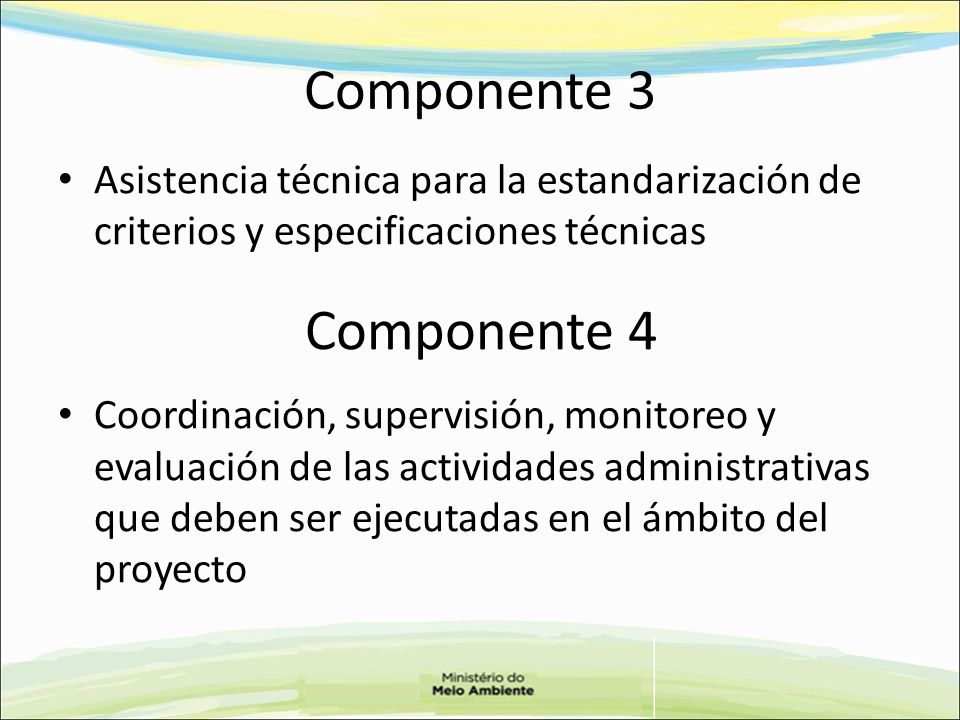 Componente 3

• Asistencia técnica para la estandarización de criterios y especificaciones técnicas

Componente 4

• Coordinación, supervisión, monitoreo y evaluación de las actividades administrativas que deben ser ejecutadas en el ámbito del proyecto

Ministério do
Meio Ambiente